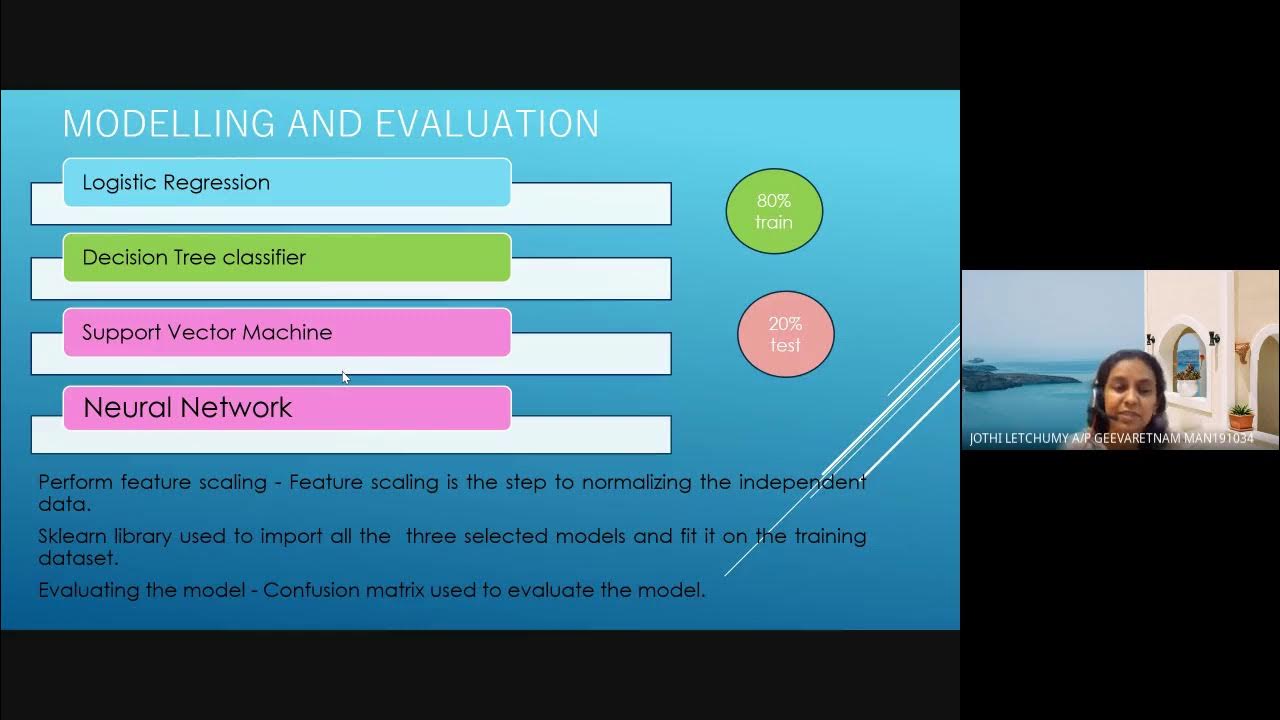 MODELLING AND EVALUATION

Logistic Regression

Decision Tree classifier

Support Vector Machine

Neural Network

80% train

20% test

Perform feature scaling - Feature scaling is the step to normalizing the independent data.

Sklearn library used to import all the three selected models and fit it on the training dataset.

Evaluating the model - Confusion matrix used to evaluate the model.

JOTHI LETCHUMY A/P GEEVARETNAM MAN191034